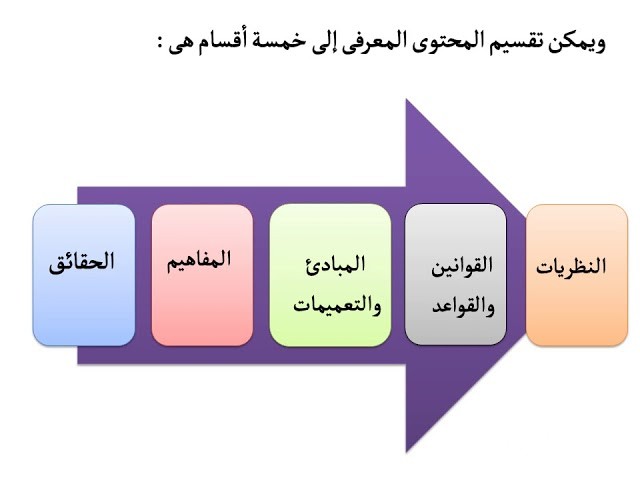 ويمكن تقسيم المحتوى المعرفى إلى خمسة أقسام هى :

الحقائق

المفاهيم

المبادئ والتعميمات

القوانين والقواعد

النظريات